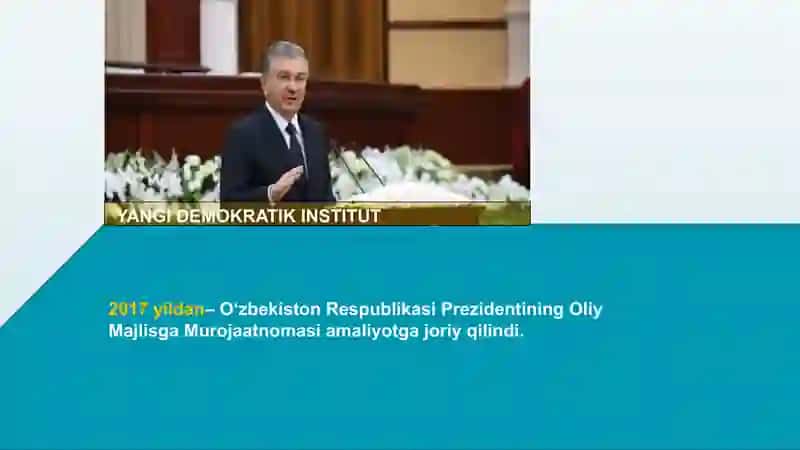 YANGI DEMOKRATIK INSTITUT

2017 yildan– O‘zbekiston Respublikasi Prezidentining Oliy Majlisga Murojaatnomasi amaliyotga joriy qilindi.